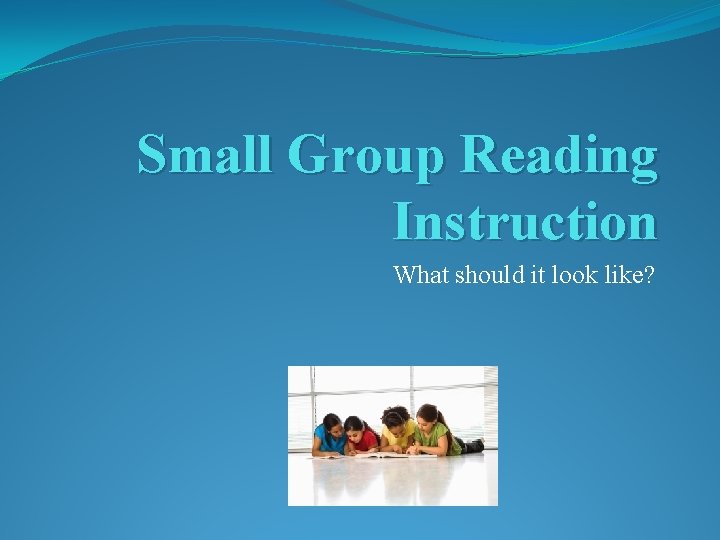 Small Group Reading Instruction

What should it look like?